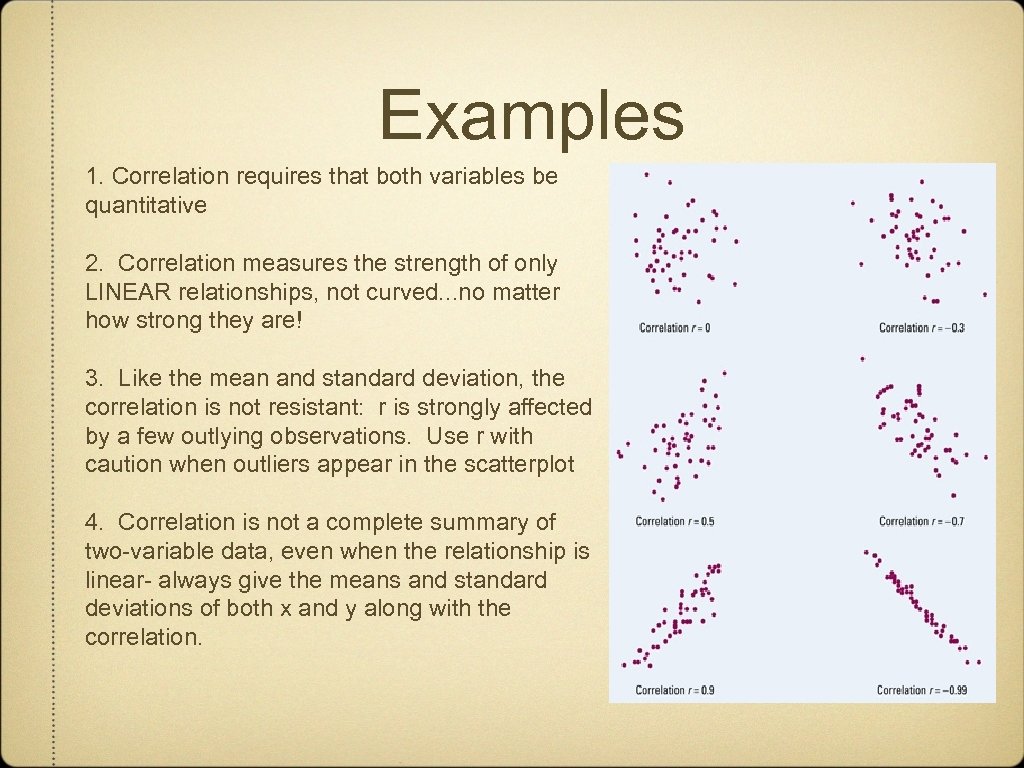 Examples

1. Correlation requires that both variables be quantitative

2. Correlation measures the strength of only LINEAR relationships, not curved...no matter how strong they are!

3. Like the mean and standard deviation, the correlation is not resistant: r is strongly affected by a few outlying observations. Use r with caution when outliers appear in the scatterplot

4. Correlation is not a complete summary of two-variable data, even when the relationship is linear- always give the means and standard deviations of both x and y along with the correlation.

Correlation $r = 0$

Correlation $r = -0.3$

Correlation $r = 0.5$

Correlation $r = -0.7$

Correlation $r = 0.9$

Correlation $r = -0.99$